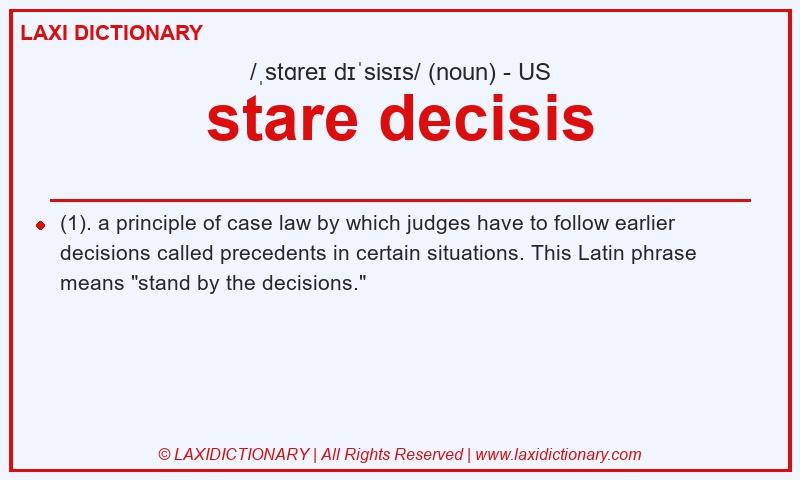 LAXI DICTIONARY

/ˌstɑreɪ dɪˈsisɪs/ (noun) - US

stare decisis

(1). a principle of case law by which judges have to follow earlier decisions called precedents in certain situations. This Latin phrase means "stand by the decisions."

© LAXIDICTIONARY | All Rights Reserved | www.laxidictionary.com